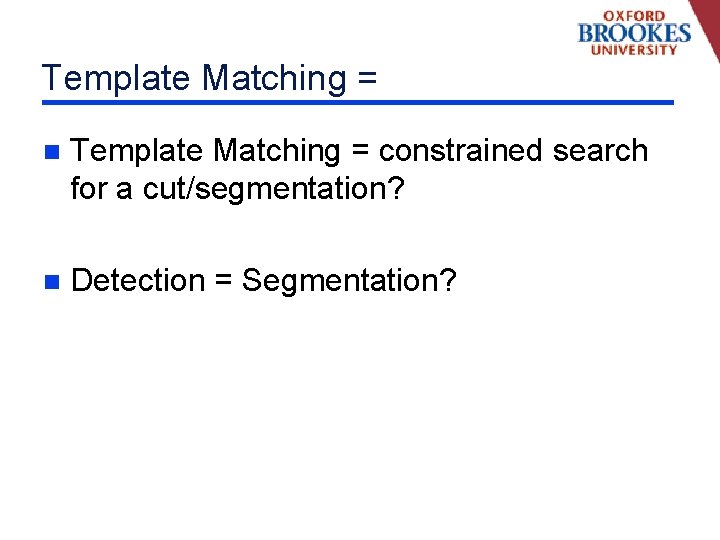 OXFORD
BROOKES
UNIVERSITY

Template Matching =

Template Matching = constrained search for a cut/segmentation?

Detection = Segmentation?